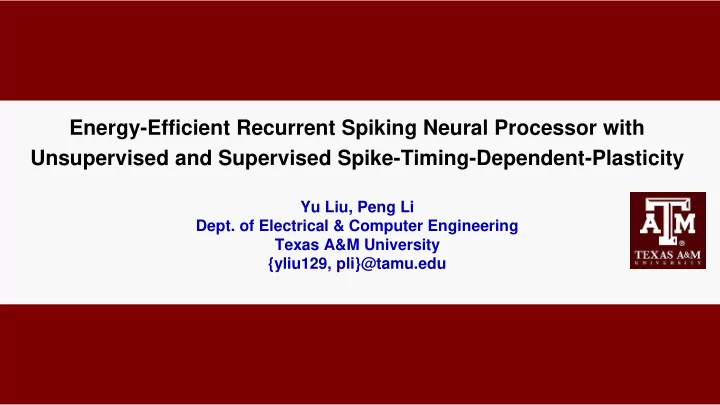 Energy-Efficient Recurrent Spiking Neural Processor with Unsupervised and Supervised Spike-Timing-Dependent-Plasticity

Yu Liu, Peng Li
Dept. of Electrical & Computer Engineering
Texas A&M University
{yliu129, pli}@tamu.edu

ATM
TEXAS A&M
UNIVERSITY